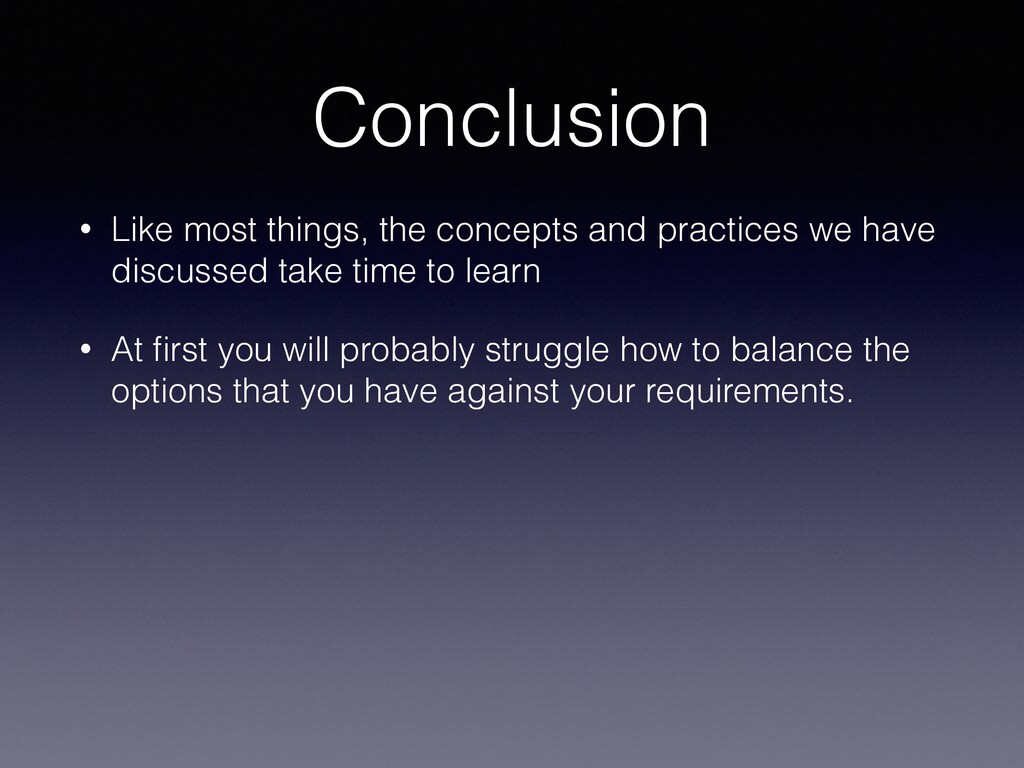 Conclusion

• Like most things, the concepts and practices we have discussed take time to learn

• At first you will probably struggle how to balance the options that you have against your requirements.